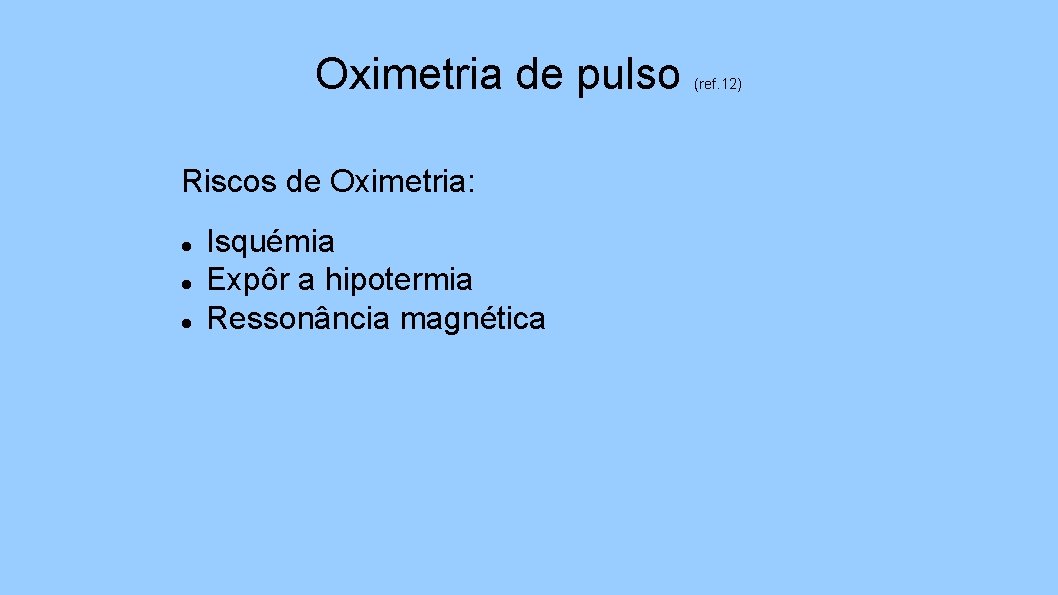 Oximetria de pulso (ref. 12)

Riscos de Oximetria:

- Isquémia
- Expôr a hipotermia
- Ressonância magnética